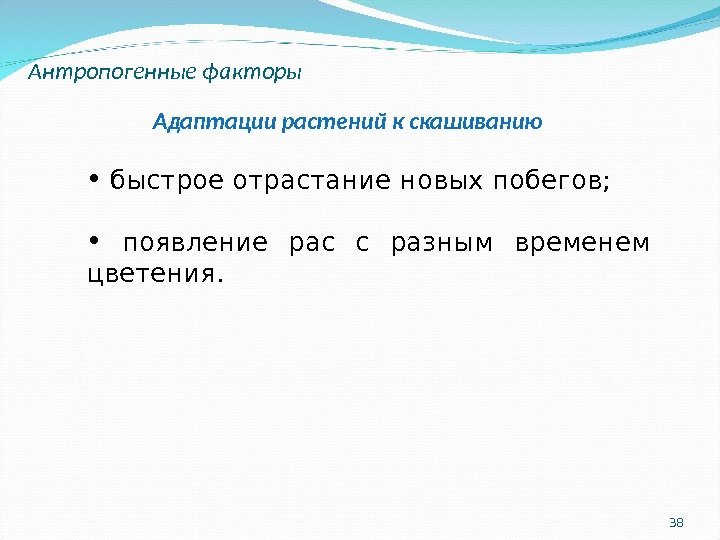 Антропогенные факторы

Адаптации растений к скашиванию

• быстрое отрастание новых побегов;

• появление рас с разным временем цветения.

38